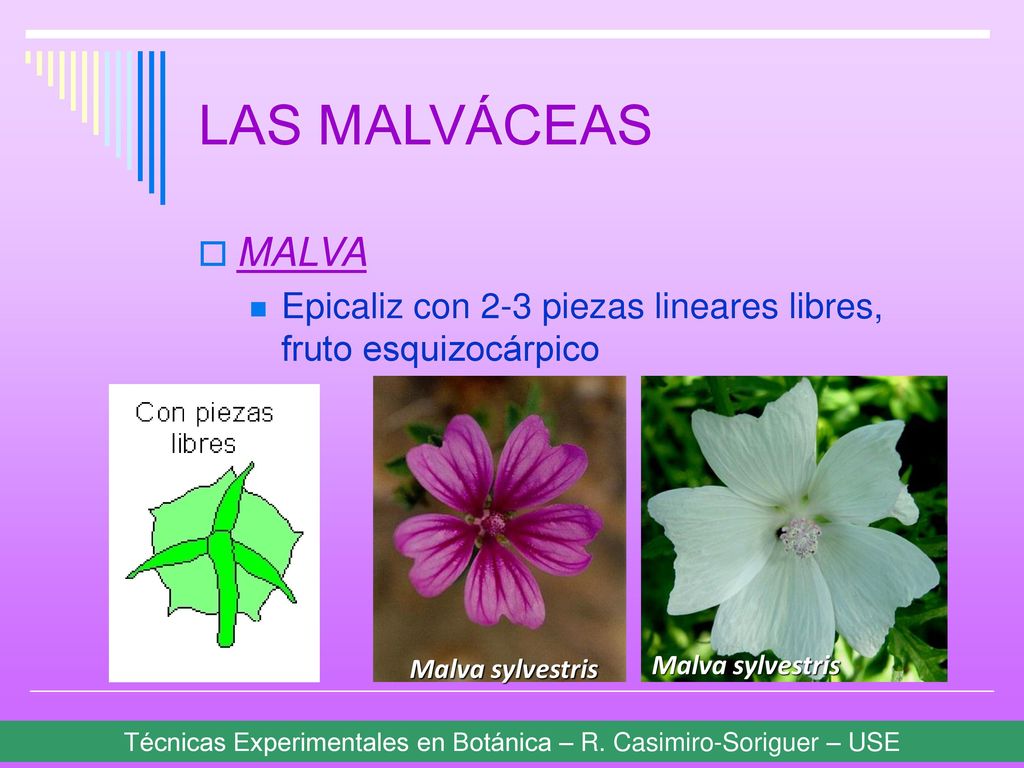 LAS MALVÁCEAS

MALVA

Epicaliz con 2-3 piezas lineares libres, fruto esquizocárpico

Con piezas libres

Malva sylvestris

Malva sylvestris

Técnicas Experimentales en Botánica – R. Casimiro-Soriguer – USE